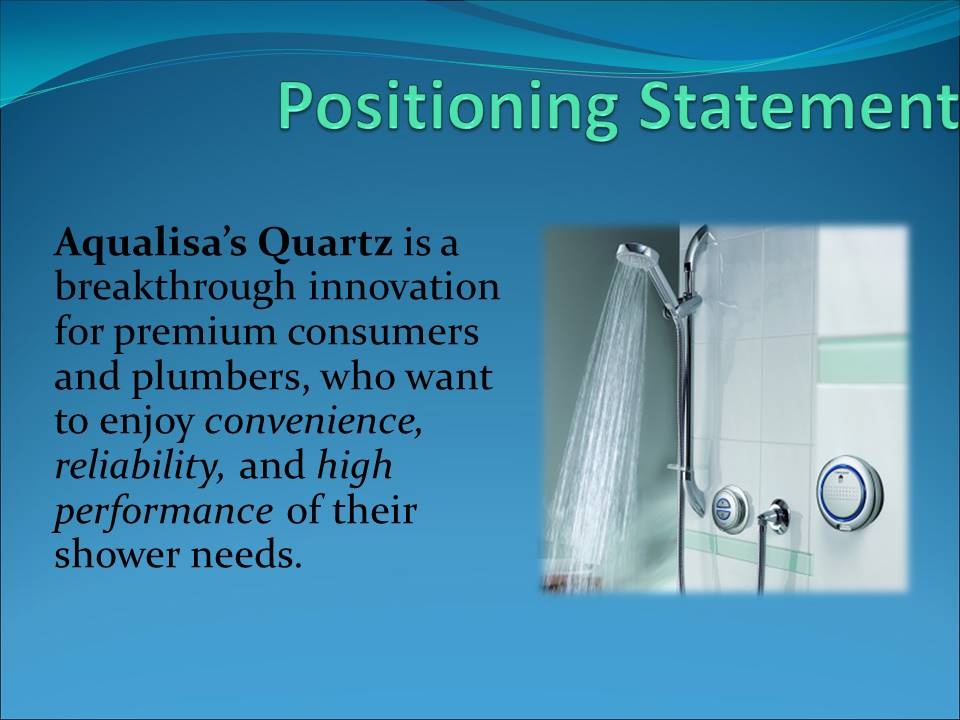 Positioning Statement

Aqualisa's Quartz is a breakthrough innovation for premium consumers and plumbers, who want to enjoy convenience, reliability, and high performance of their shower needs.